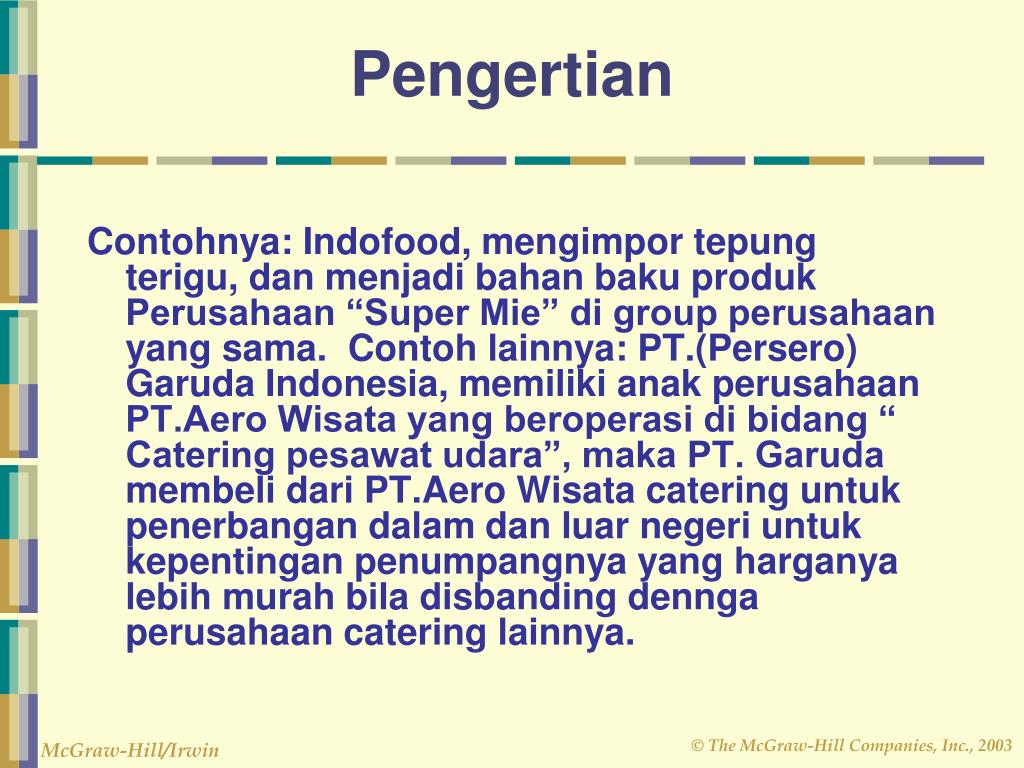 Pengertian

Contohnya: Indofood, mengimpor tepung terigu, dan menjadi bahan baku produk Perusahaan “Super Mie” di group perusahaan yang sama.  Contoh lainnya: PT.(Persero) Garuda Indonesia, memiliki anak perusahaan PT.Aero Wisata yang beroperasi di bidang “ Catering pesawat udara”, maka PT. Garuda membeli dari PT.Aero Wisata catering untuk penerbangan dalam dan luar negeri untuk kepentingan penumpangnya yang harganya lebih murah bila disbanding dennga perusahaan catering lainnya.

McGraw-Hill/Irwin

© The McGraw-Hill Companies, Inc., 2003